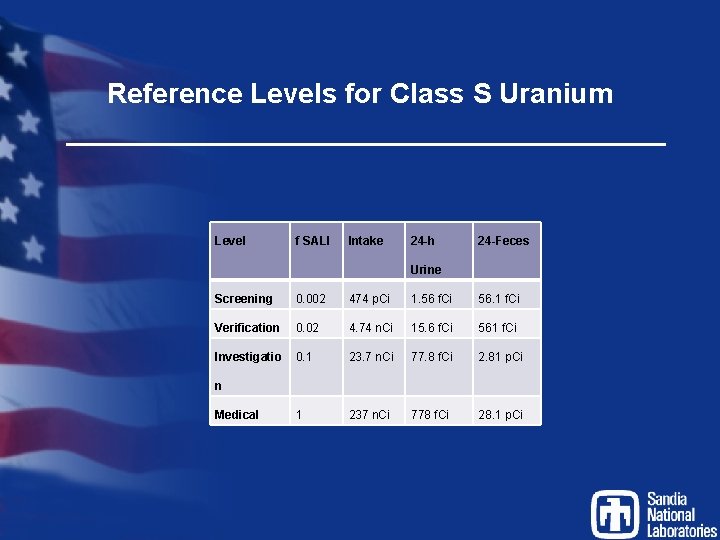 Reference Levels for Class S Uranium

| Level | f SALI | Intake | 24-h Urine | 24-Feces |
|---|---|---|---|---|
| Screening | 0.002 | 474 pCi | 1.56 fCi | 56.1 fCi |
| Verification | 0.02 | 4.74 nCi | 15.6 fCi | 561 fCi |
| Investigation | 0.1 | 23.7 nCi | 77.8 fCi | 2.81 pCi |
| Medical | 1 | 237 nCi | 778 fCi | 28.1 pCi |

Sandia National Laboratories